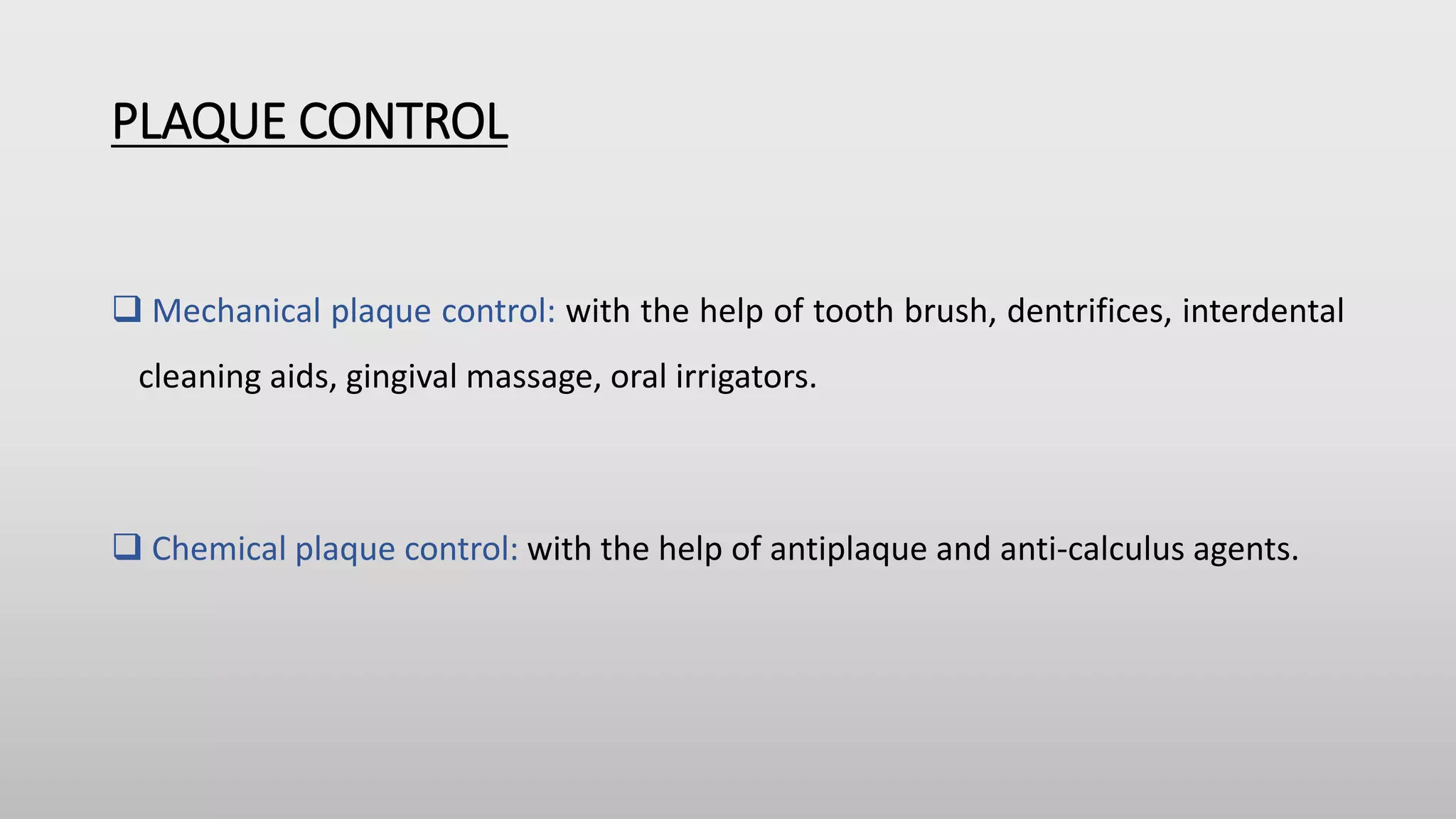 PLAQUE CONTROL

❑ Mechanical plaque control: with the help of tooth brush, dentrifices, interdental cleaning aids, gingival massage, oral irrigators.

❑ Chemical plaque control: with the help of antiplaque and anti-calculus agents.